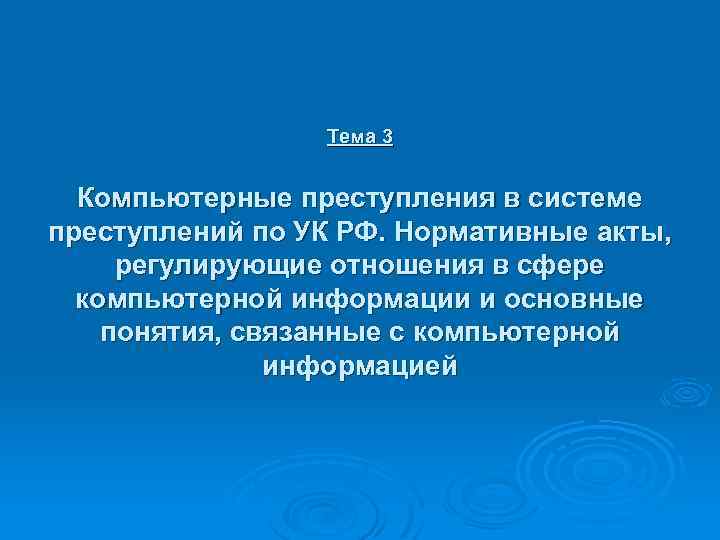 Тема 3

Компьютерные преступления в системе преступлений по УК РФ. Нормативные акты, регулирующие отношения в сфере компьютерной информации и основные понятия, связанные с компьютерной информацией